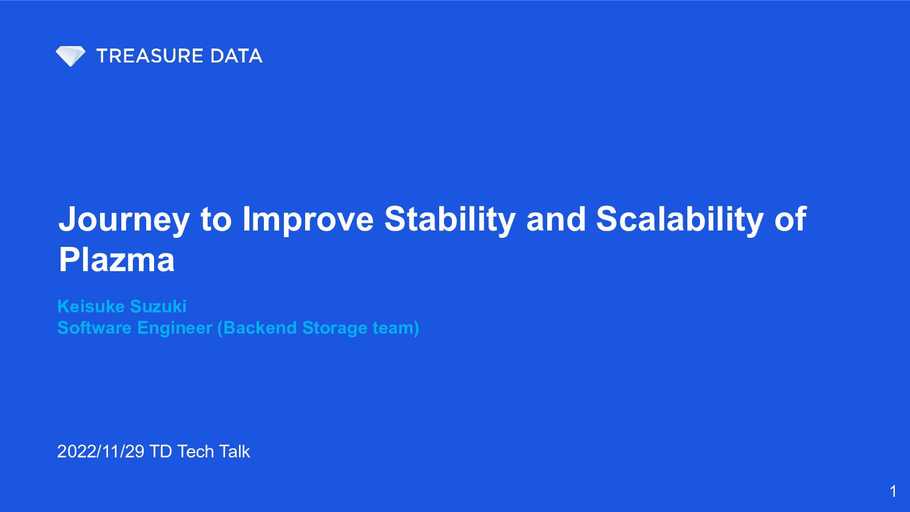 TREASURE DATA

Journey to Improve Stability and Scalability of Plazma

Keisuke Suzuki
Software Engineer (Backend Storage team)

2022/11/29 TD Tech Talk

1